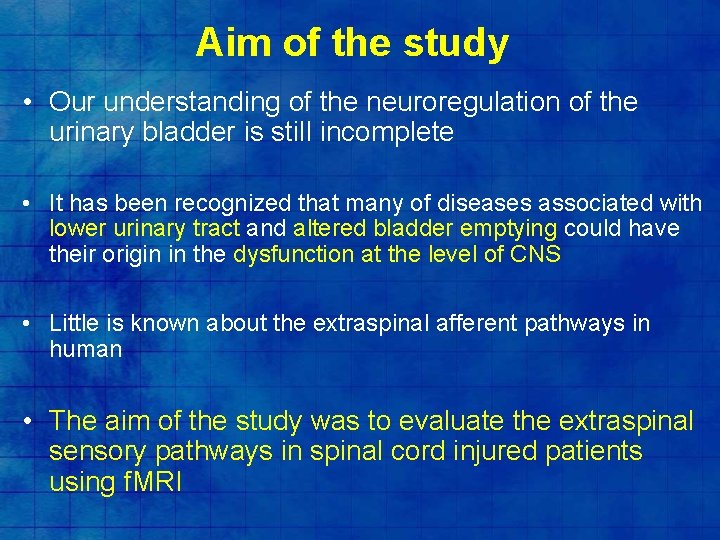 Aim of the study

• Our understanding of the neuroregulation of the urinary bladder is still incomplete

• It has been recognized that many of diseases associated with lower urinary tract and altered bladder emptying could have their origin in the dysfunction at the level of CNS

• Little is known about the extraspinal afferent pathways in human

• The aim of the study was to evaluate the extraspinal sensory pathways in spinal cord injured patients using fMRI